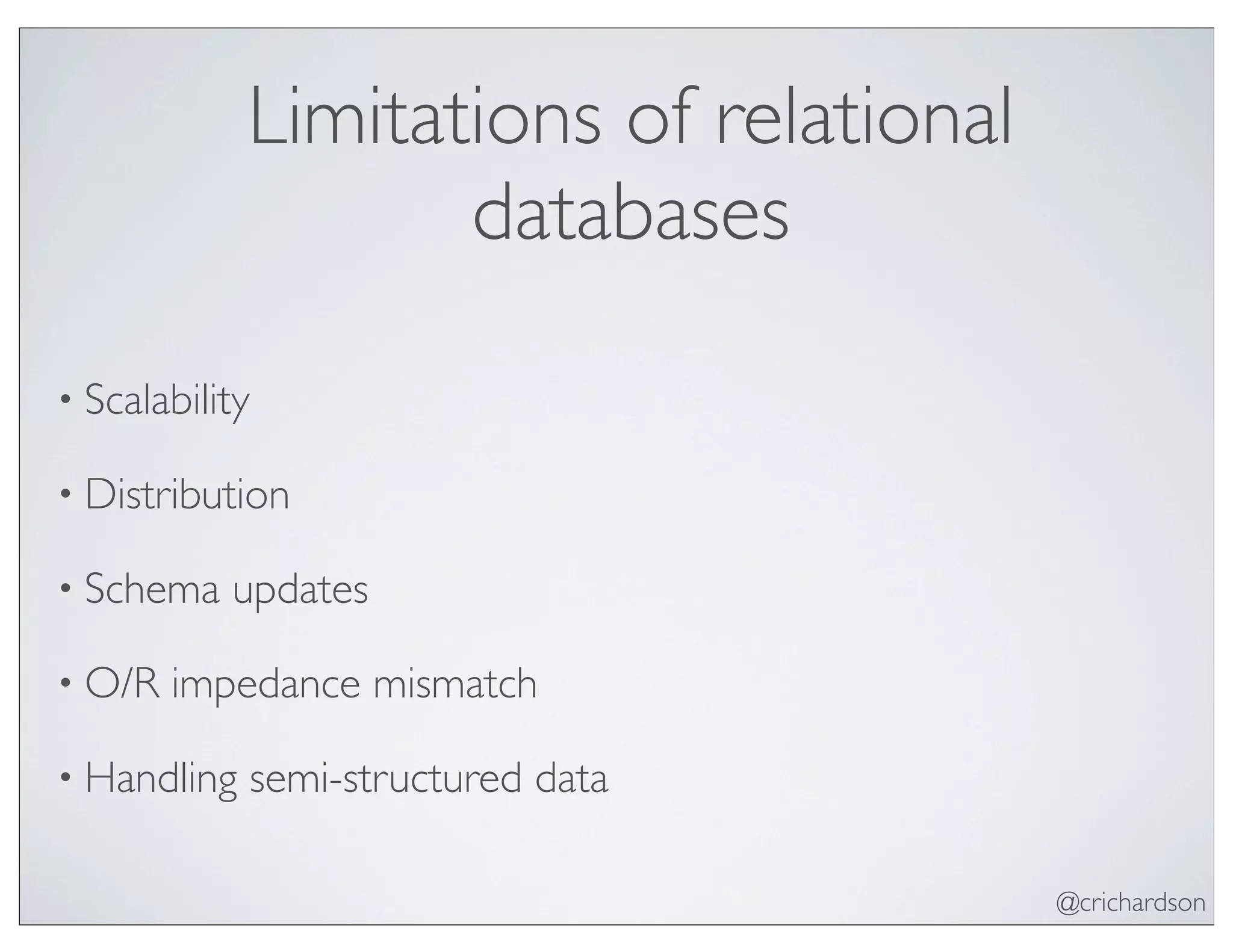 Limitations of relational databases

• Scalability

• Distribution

• Schema updates

• O/R impedance mismatch

• Handling semi-structured data

@crichardson